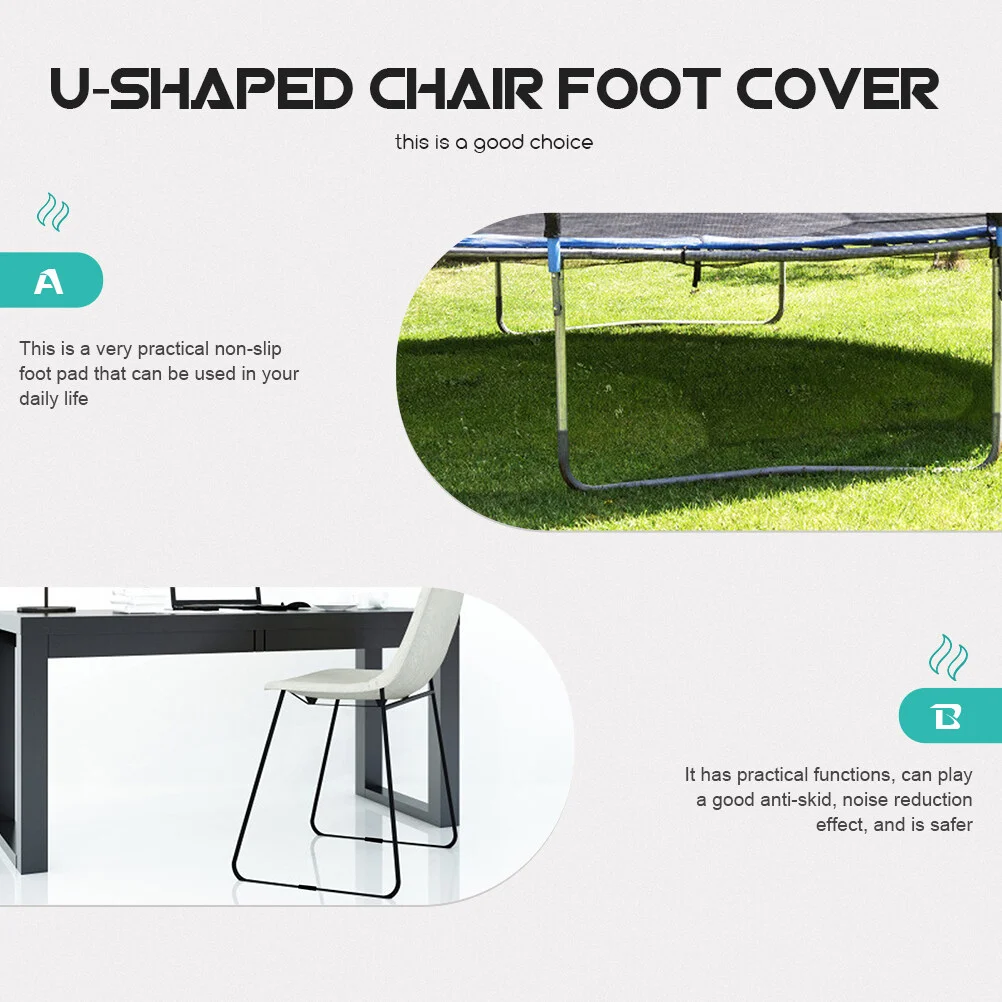 U-SHAPED CHAIR FOOT COVER

this is a good choice

A

This is a very practical non-slip foot pad that can be used in your daily life

B

It has practical functions, can play a good anti-skid, noise reduction effect, and is safer